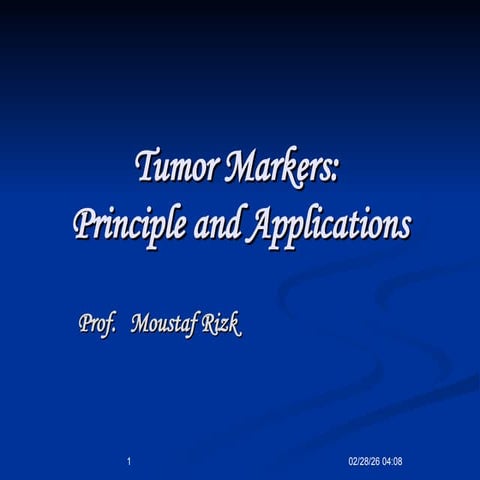 Tumor Markers:
Principle and Applications

Prof. Moustaf Rizk

1

02/28/26 04:08